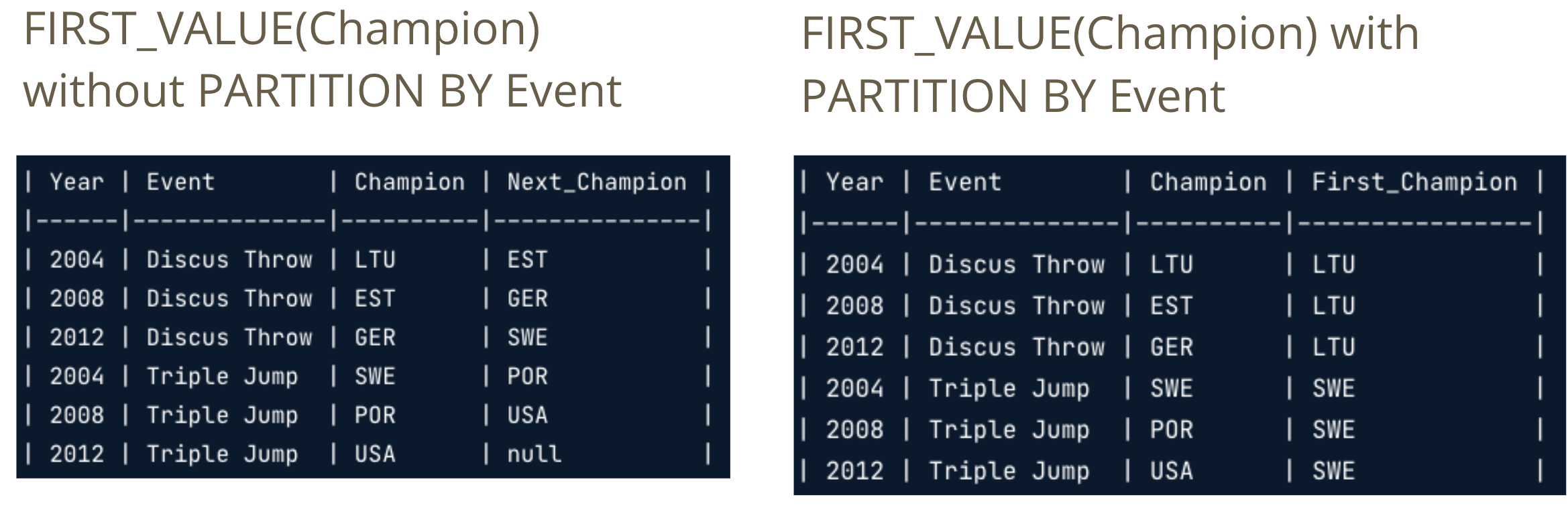 FIRST_VALUE(Champion) without PARTITION BY Event

| Year | Event | Champion | Next_Champion |
|------|--------------|----------|---------------|
| 2004 | Discus Throw | LTU | EST |
| 2008 | Discus Throw | EST | GER |
| 2012 | Discus Throw | GER | SWE |
| 2004 | Triple Jump | SWE | POR |
| 2008 | Triple Jump | POR | USA |
| 2012 | Triple Jump | USA | null |

FIRST_VALUE(Champion) with PARTITION BY Event

| Year | Event | Champion | First_Champion |
|------|--------------|----------|----------------|
| 2004 | Discus Throw | LTU | LTU |
| 2008 | Discus Throw | EST | LTU |
| 2012 | Discus Throw | GER | LTU |
| 2004 | Triple Jump | SWE | SWE |
| 2008 | Triple Jump | POR | SWE |
| 2012 | Triple Jump | USA | SWE |